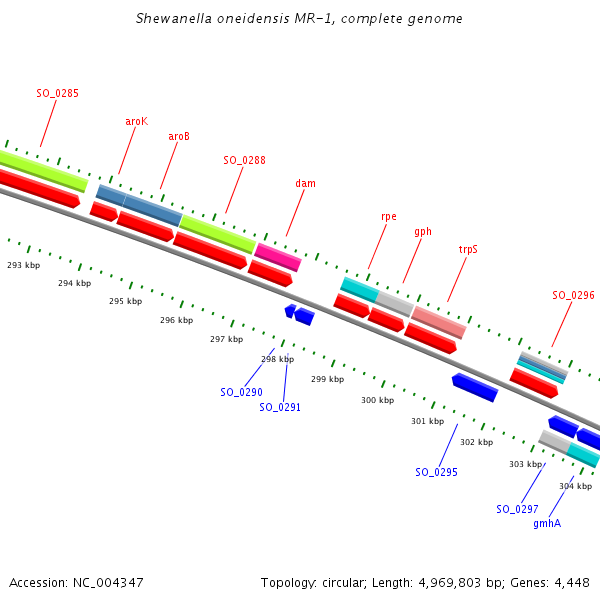 Shewanella oneidensis MR-1, complete genome

SO_0285

aroK

aroB

SO_0288

dam

rpe

gph

trpS

SO_0296

293 kbp

294 kbp

295 kbp

296 kbp

297 kbp

298 kbp

299 kbp

300 kbp

301 kbp

302 kbp

303 kbp

304 kbp

SO_0290

SO_0291

SO_0295

SO_0297

gmhA

Accession: NC_004347

Topology: circular; Length: 4,969,803 bp; Genes: 4,448